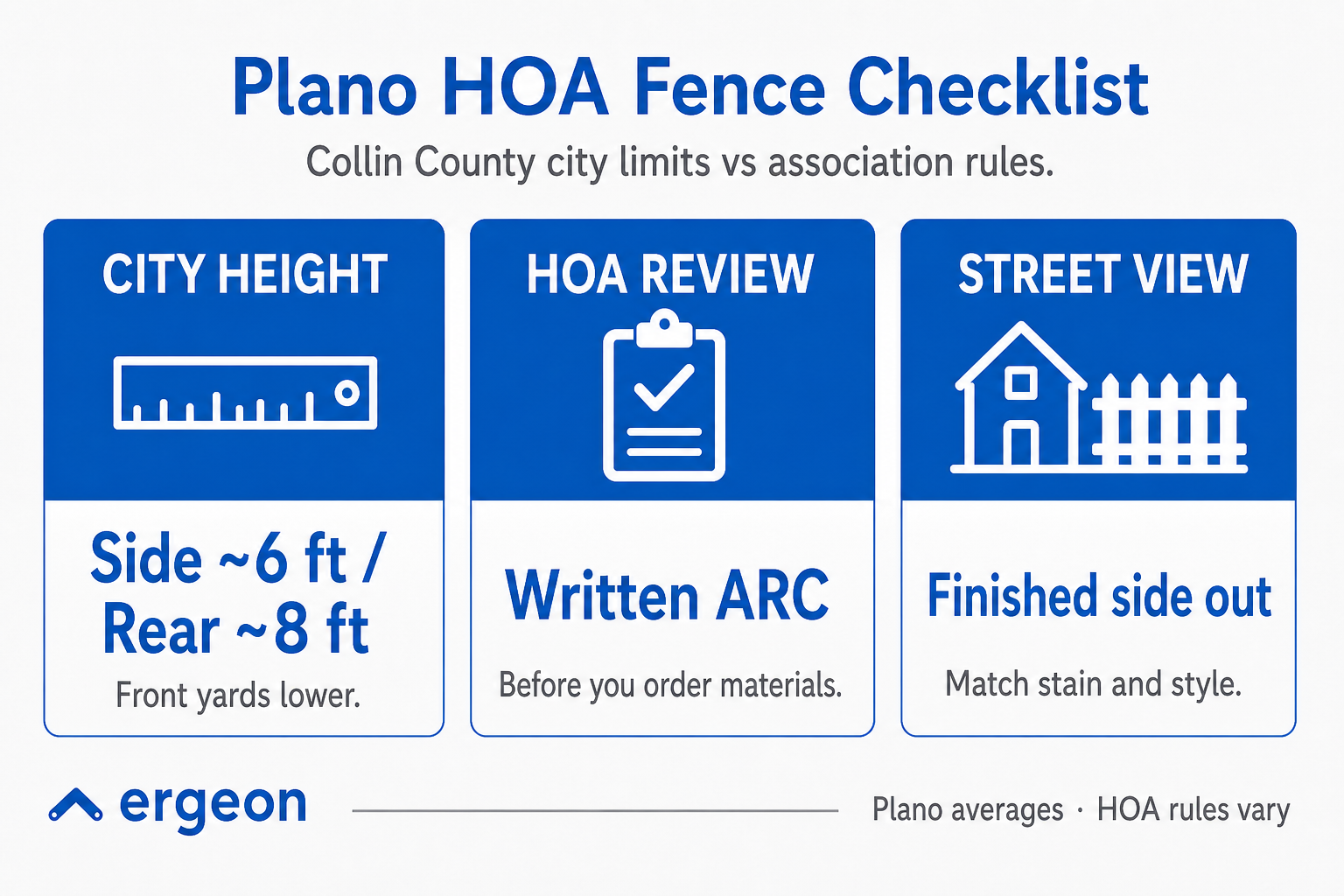 Plano HOA Fence Checklist

Collin County city limits vs association rules.

CITY HEIGHT

Side ~6 ft / Rear ~8 ft

Front yards lower.

HOA REVIEW

Written ARC

Before you order materials.

STREET VIEW

Finished side out

Match stain and style.

ergeon

Plano averages · HOA rules vary